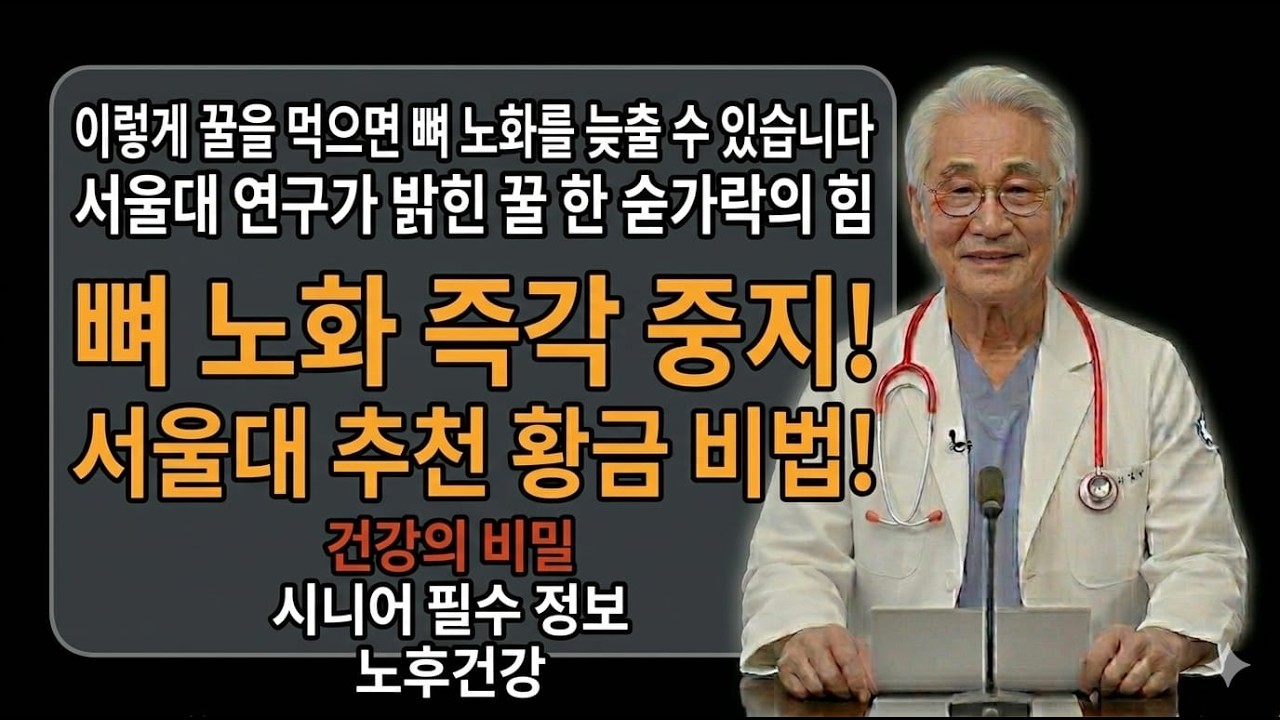 이렇게 꿀을 먹으면 뼈 노화를 늦출 수 있습니다
서울대 연구가 밝힌 꿀 한 숟가락의 힘

뼈 노화 즉각 중지!
서울대 추천 황금 비법!

건강의 비밀
시니어 필수 정보
노후건강